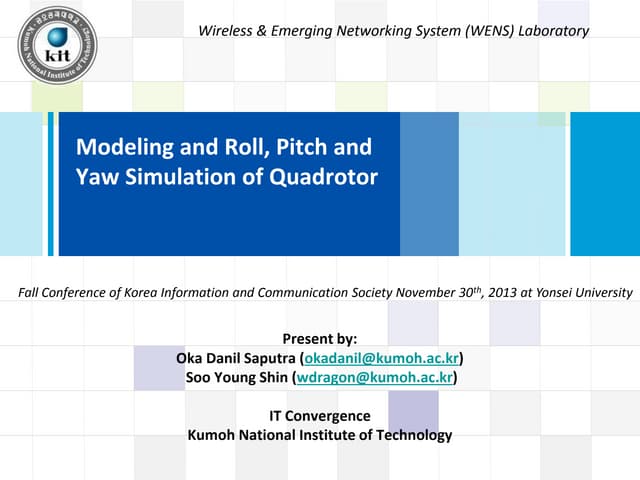 금오공과대학교
kit
Kumoh National Institute of Technology

Wireless & Emerging Networking System (WENS) Laboratory

Modeling and Roll, Pitch and Yaw Simulation of Quadrotor

Fall Conference of Korea Information and Communication Society November 30$^{th}$, 2013 at Yonsei University

Present by:
Oka Danil Saputra (okadanil@kumoh.ac.kr)
Soo Young Shin (wdragon@kumoh.ac.kr)

IT Convergence
Kumoh National Institute of Technology